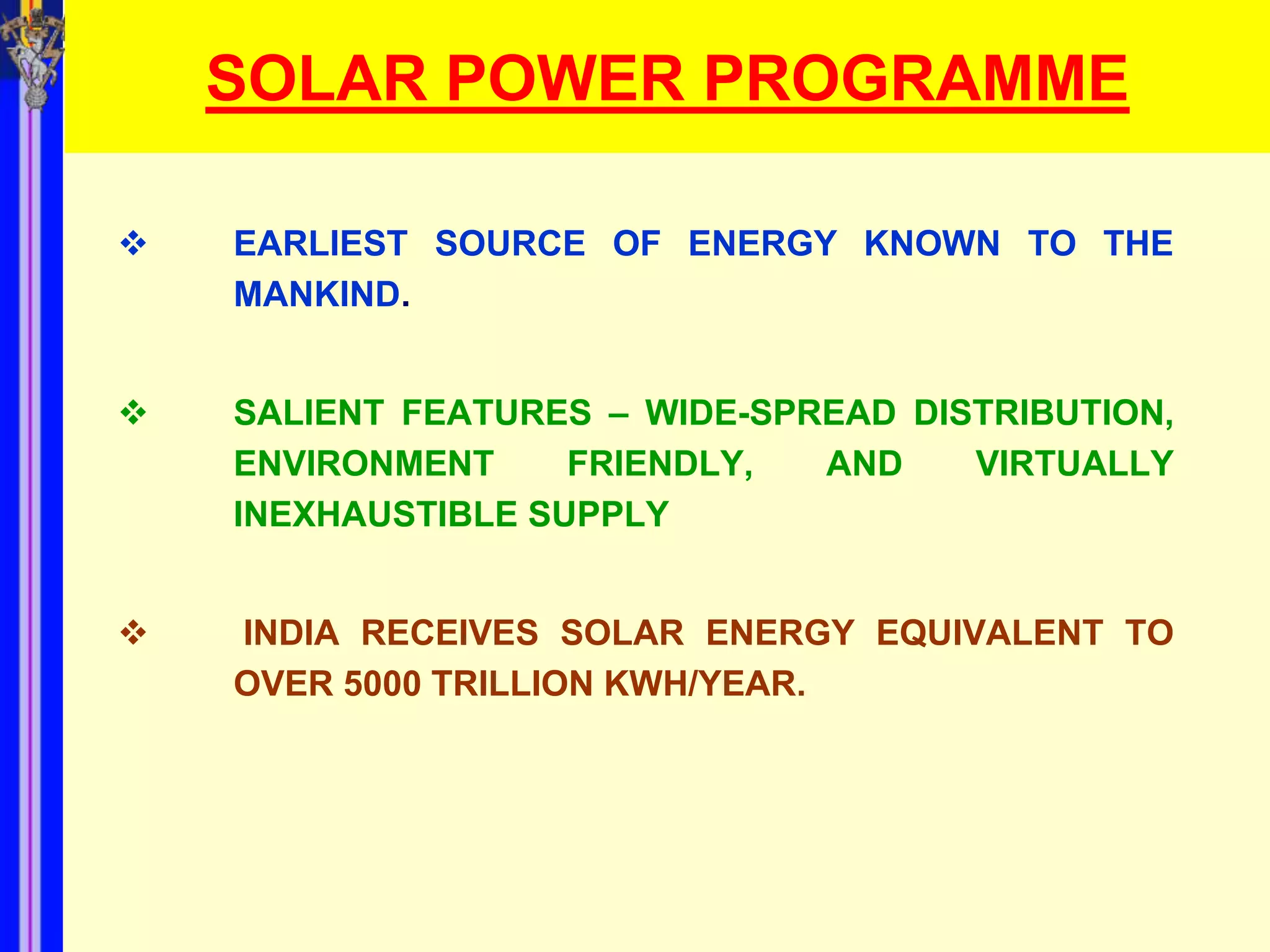 SOLAR POWER PROGRAMME

❖ EARLIEST SOURCE OF ENERGY KNOWN TO THE MANKIND.

❖ SALIENT FEATURES – WIDE-SPREAD DISTRIBUTION, ENVIRONMENT FRIENDLY, AND VIRTUALLY INEXHAUSTIBLE SUPPLY

❖ INDIA RECEIVES SOLAR ENERGY EQUIVALENT TO OVER 5000 TRILLION KWH/YEAR.